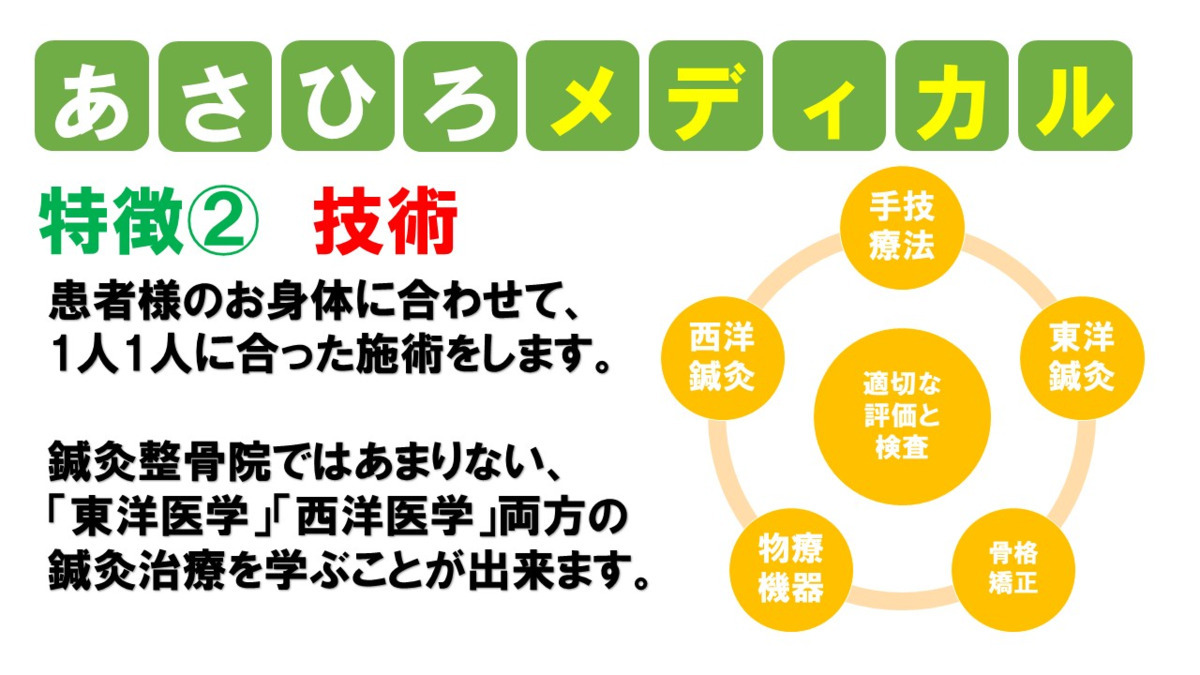 あさひろメディカル

特徴② 技術

患者様のお身体に合わせて、1人1人に合った施術をします。

鍼灸整骨院ではあまりない、「東洋医学」「西洋医学」両方の鍼灸治療を学ぶことが出来ます。

手技療法

東洋鍼灸

骨格矯正

物療機器

西洋鍼灸

適切な評価と検査